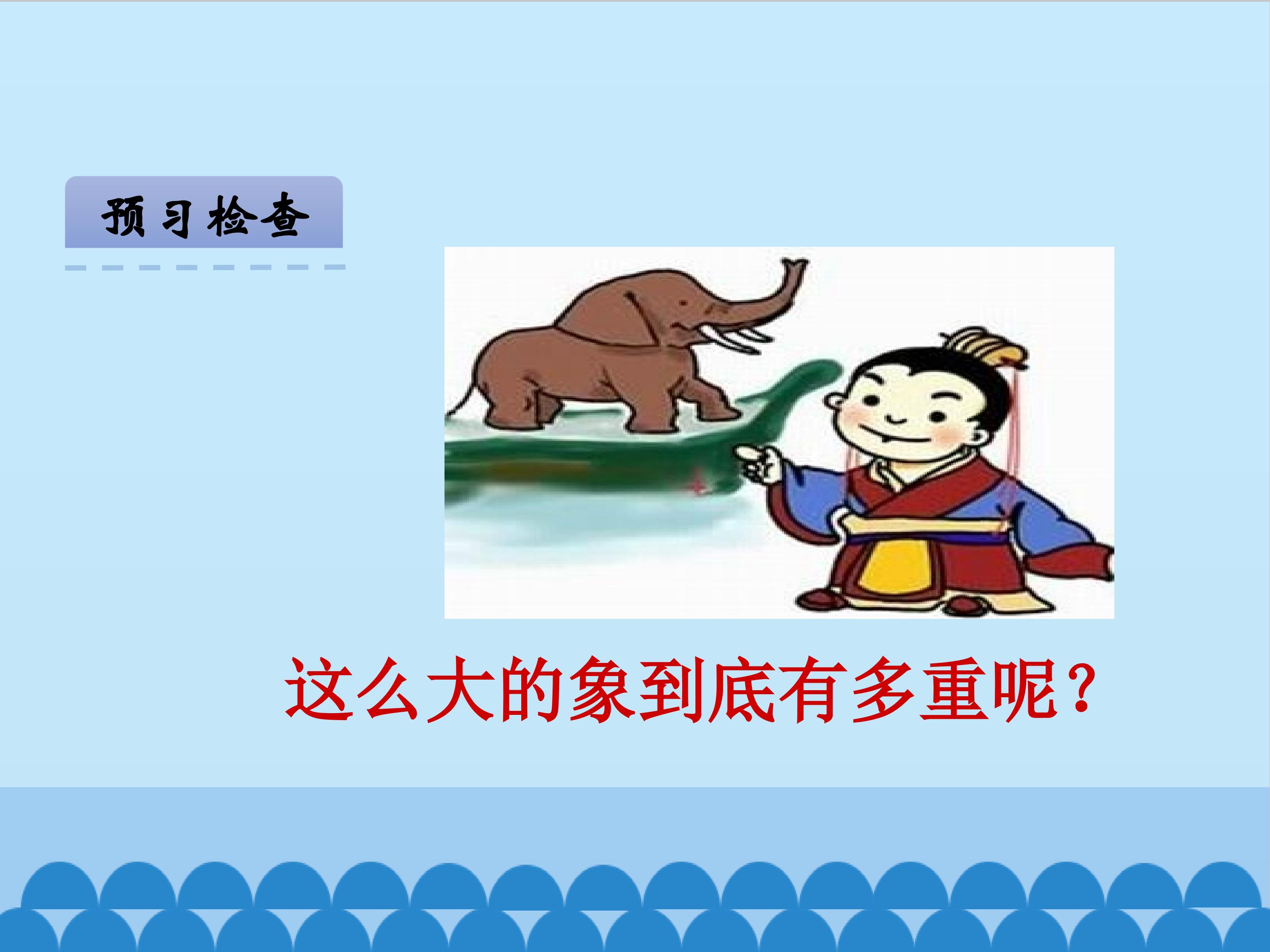 预习检查

这么大的象到底有多重呢?